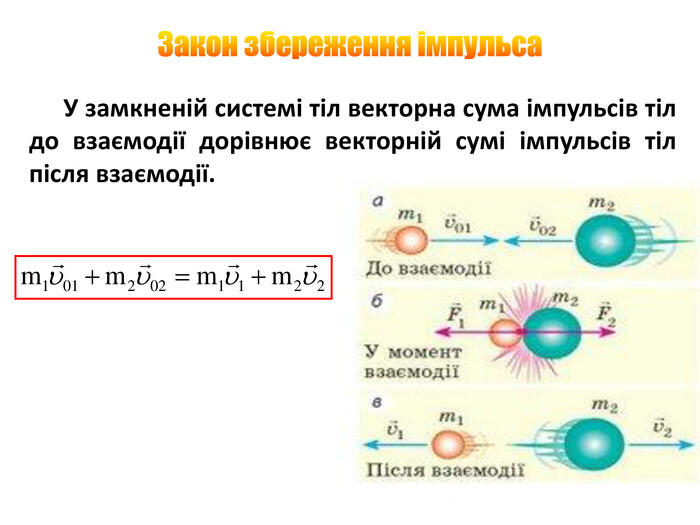 Закон збереження імпульса

У замкненій системі тіл векторна сума імпульсів тіл до взаємодії дорівнює векторній сумі імпульсів тіл після взаємодії.

$m_1\vec{\upsilon}_{01} + m_2\vec{\upsilon}_{02} = m_1\vec{\upsilon}_1 + m_2\vec{\upsilon}_2$

а
$m_1$
$\vec{v}_{01}$
$\vec{v}_{02}$
$m_2$
До взаємодії

б
$\vec{F}_1$
$m_1$
$m_2$
$\vec{F}_2$
У момент взаємодії

в
$\vec{v}_1$
$m_1$
$m_2$
$\vec{v}_2$
Після взаємодії